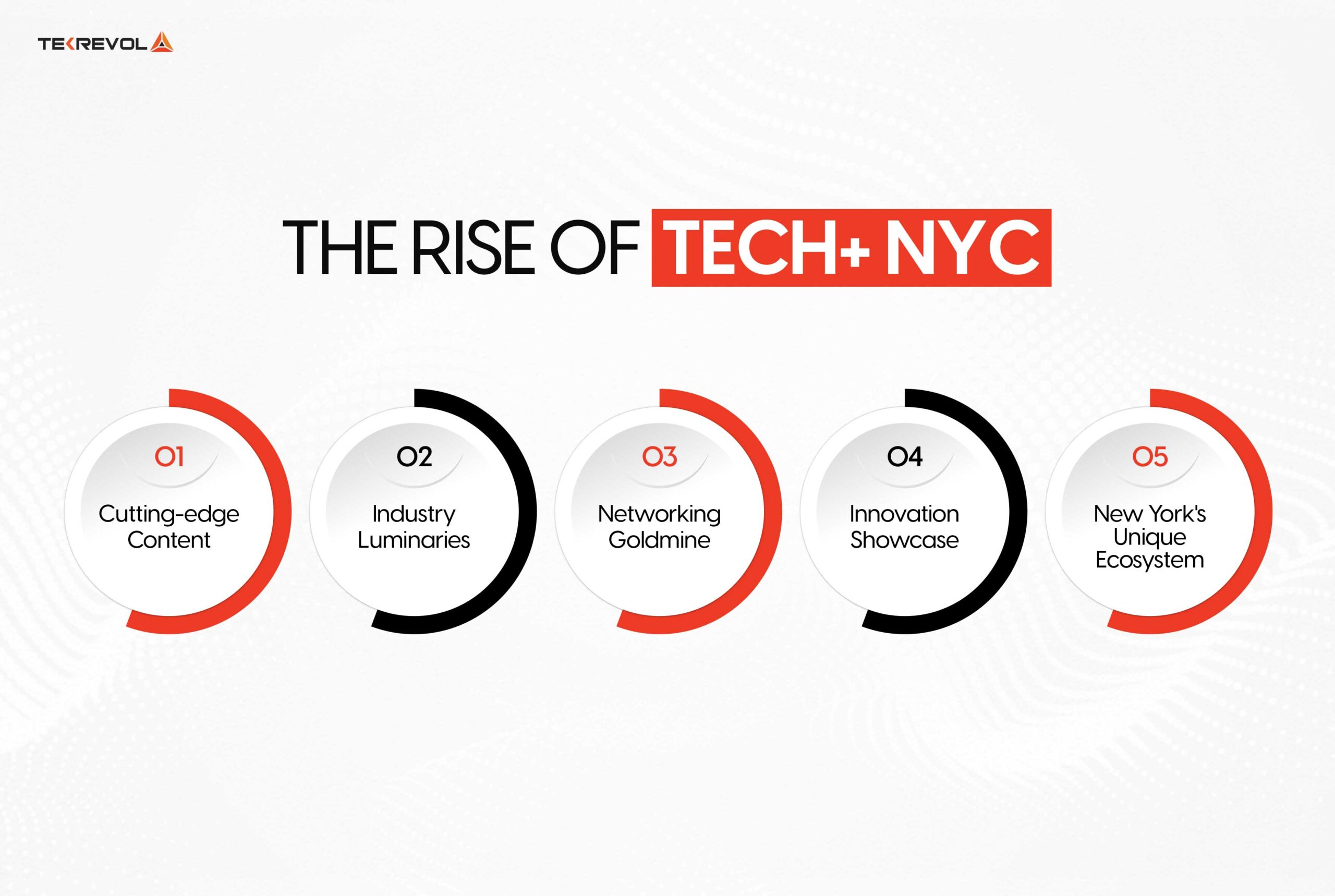 TEKREVOL

THE RISE OF TECH+ NYC

01
Cutting-edge Content

02
Industry Luminaries

03
Networking Goldmine

04
Innovation Showcase

05
New York's Unique Ecosystem